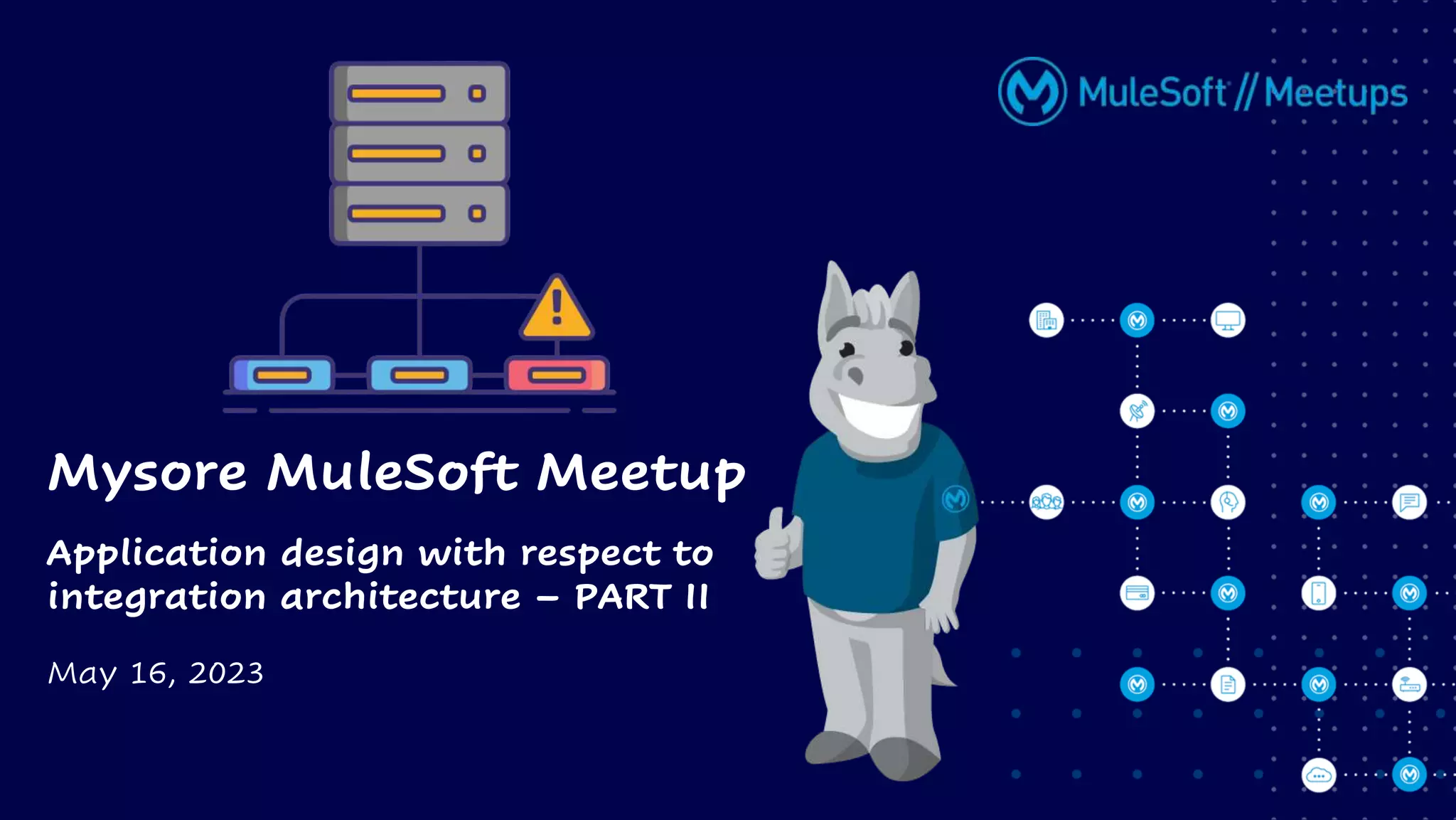 MuleSoft // Meetups

Mysore MuleSoft Meetup

Application design with respect to integration architecture – PART II

May 16, 2023